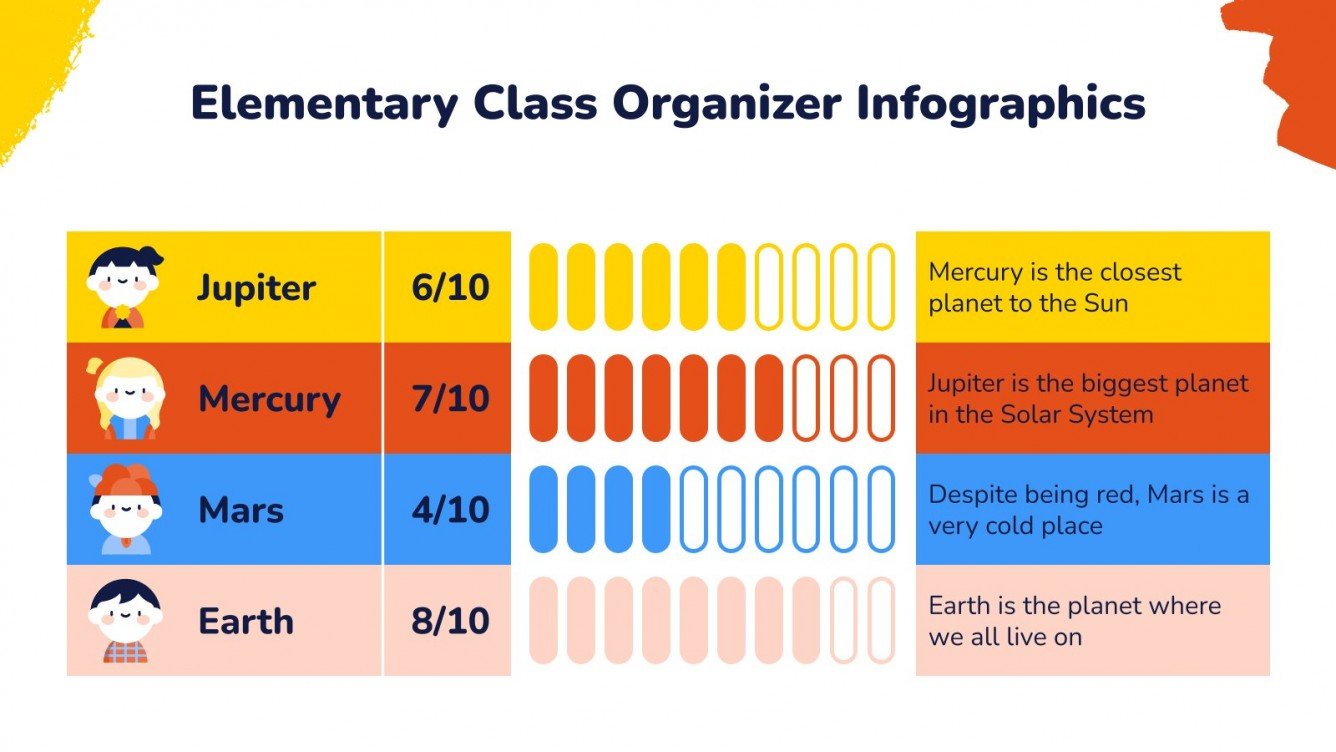 Elementary Class Organizer Infographics

| Jupiter | 6/10 | Mercury is the closest planet to the Sun |
|---|---|---|
| Mercury | 7/10 | Jupiter is the biggest planet in the Solar System |
| Mars | 4/10 | Despite being red, Mars is a very cold place |
| Earth | 8/10 | Earth is the planet where we all live on |